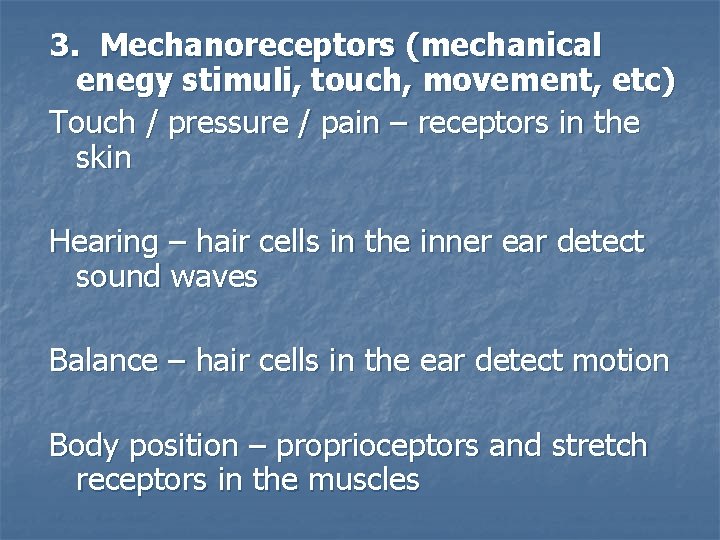 3. Mechanoreceptors (mechanical enegy stimuli, touch, movement, etc)

Touch / pressure / pain – receptors in the skin

Hearing – hair cells in the inner ear detect sound waves

Balance – hair cells in the ear detect motion

Body position – proprioceptors and stretch receptors in the muscles